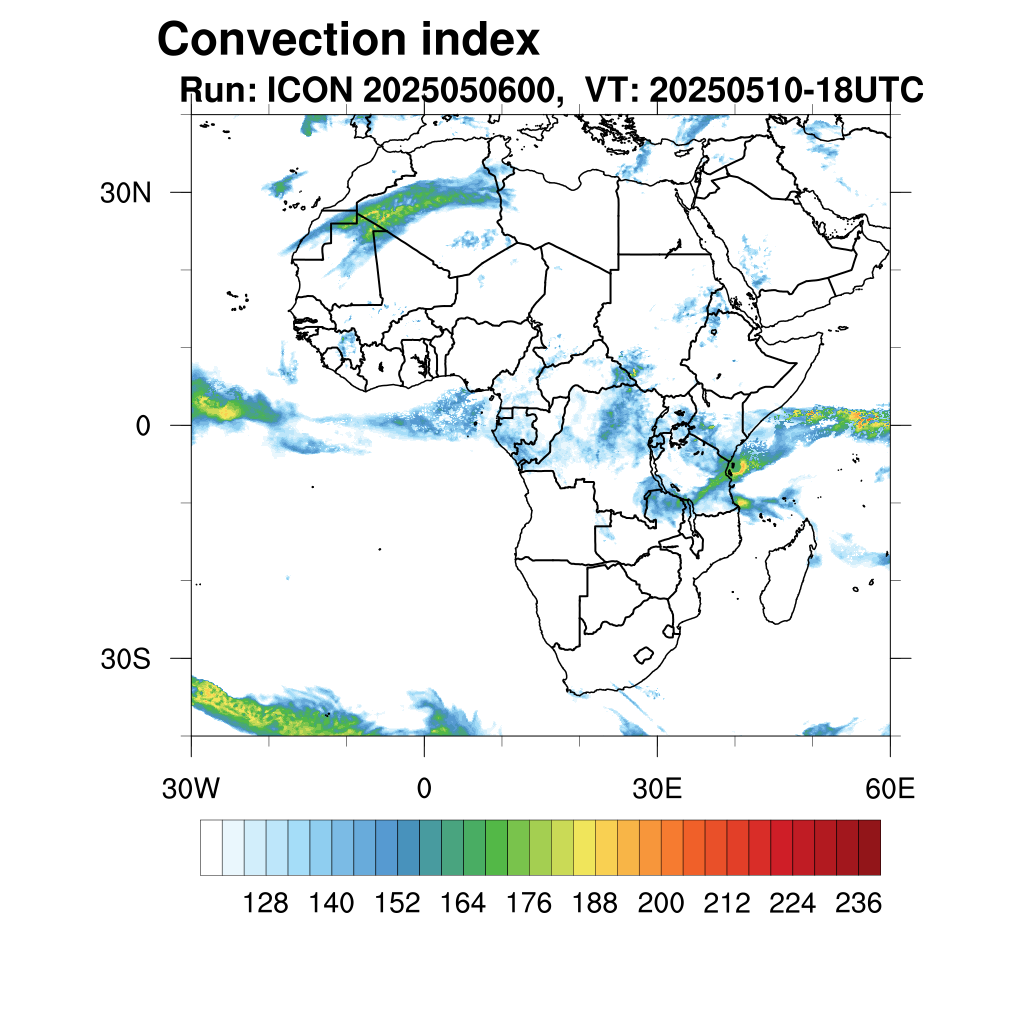 Convection index
Run: ICON 2025050600, VT: 20250510-18UTC

30N
0
30S

30W
0
30E
60E

128 140 152 164 176 188 200 212 224 236